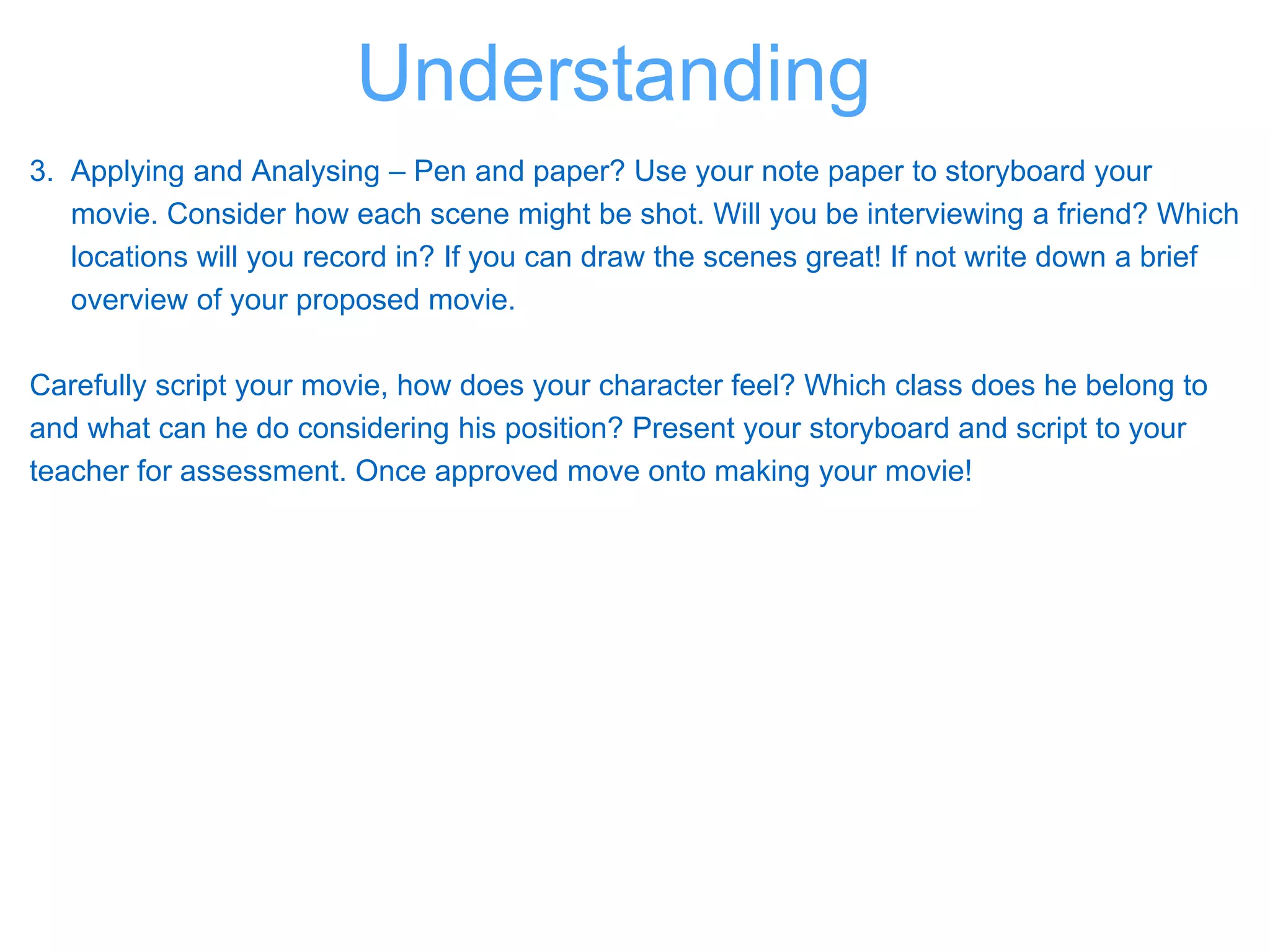 Understanding

3. Applying and Analysing – Pen and paper? Use your note paper to storyboard your movie. Consider how each scene might be shot. Will you be interviewing a friend? Which locations will you record in? If you can draw the scenes great! If not write down a brief overview of your proposed movie.

Carefully script your movie, how does your character feel? Which class does he belong to and what can he do considering his position? Present your storyboard and script to your teacher for assessment. Once approved move onto making your movie!